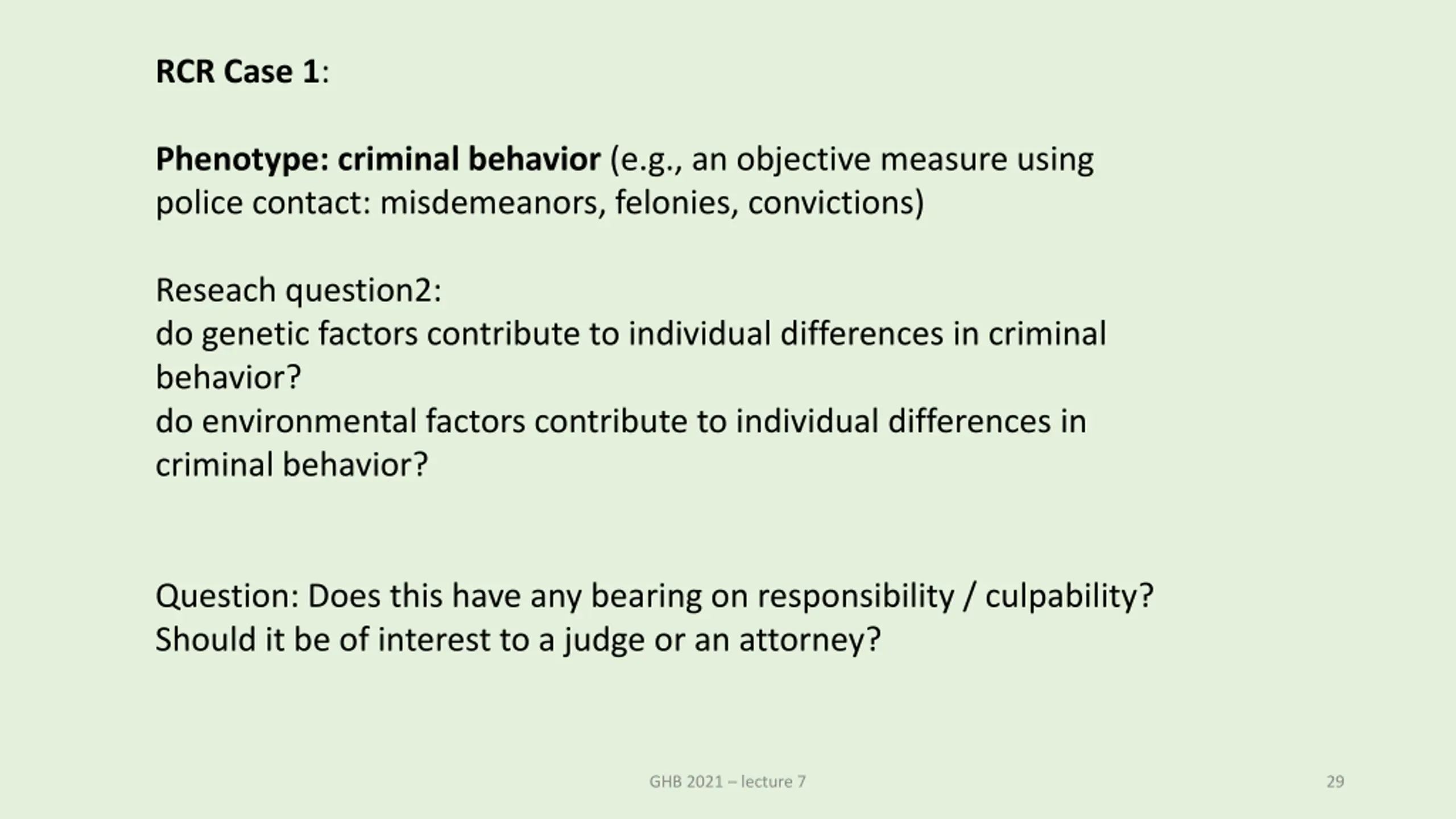 RCR Case 1:

Phenotype: criminal behavior (e.g., an objective measure using police contact: misdemeanors, felonies, convictions)

Reseach question2:
do genetic factors contribute to individual differences in criminal behavior?
do environmental factors contribute to individual differences in criminal behavior?

Question: Does this have any bearing on responsibility / culpability?
Should it be of interest to a judge or an attorney?

GHB 2021 – lecture 7

29